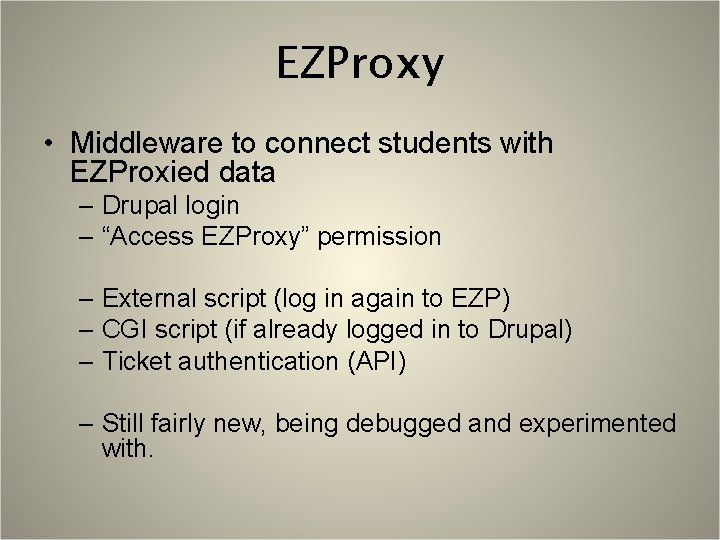 EZProxy

• Middleware to connect students with EZProxied data
– Drupal login
– “Access EZProxy” permission

– External script (log in again to EZP)
– CGI script (if already logged in to Drupal)
– Ticket authentication (API)

– Still fairly new, being debugged and experimented with.